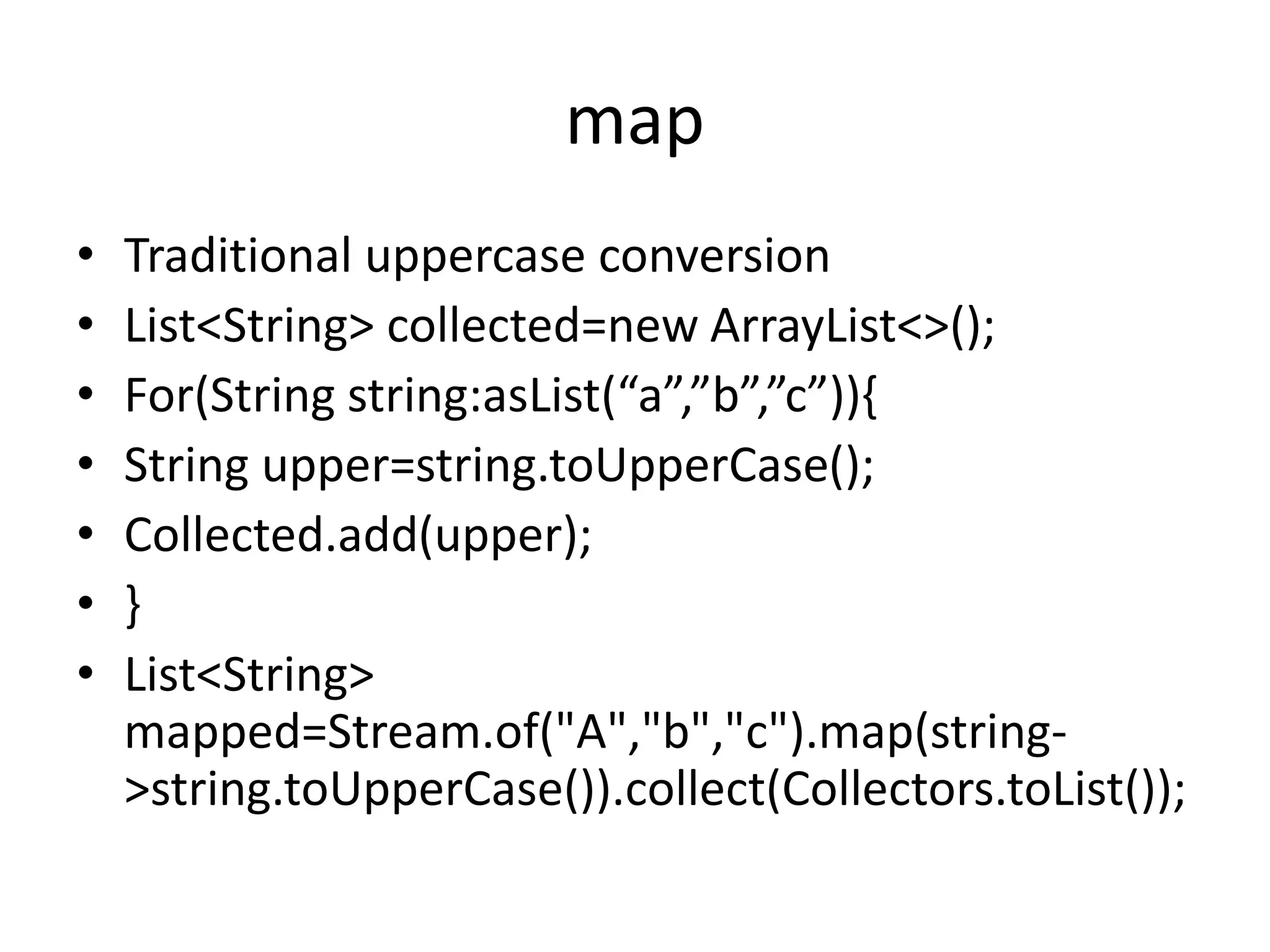 map

• Traditional uppercase conversion
• List<String> collected=new ArrayList<>();
• For(String string:asList(“a”,”b”,”c”)){
• String upper=string.toUpperCase();
• Collected.add(upper);
• }
• List<String> mapped=Stream.of("A","b","c").map(string->string.toUpperCase()).collect(Collectors.toList());